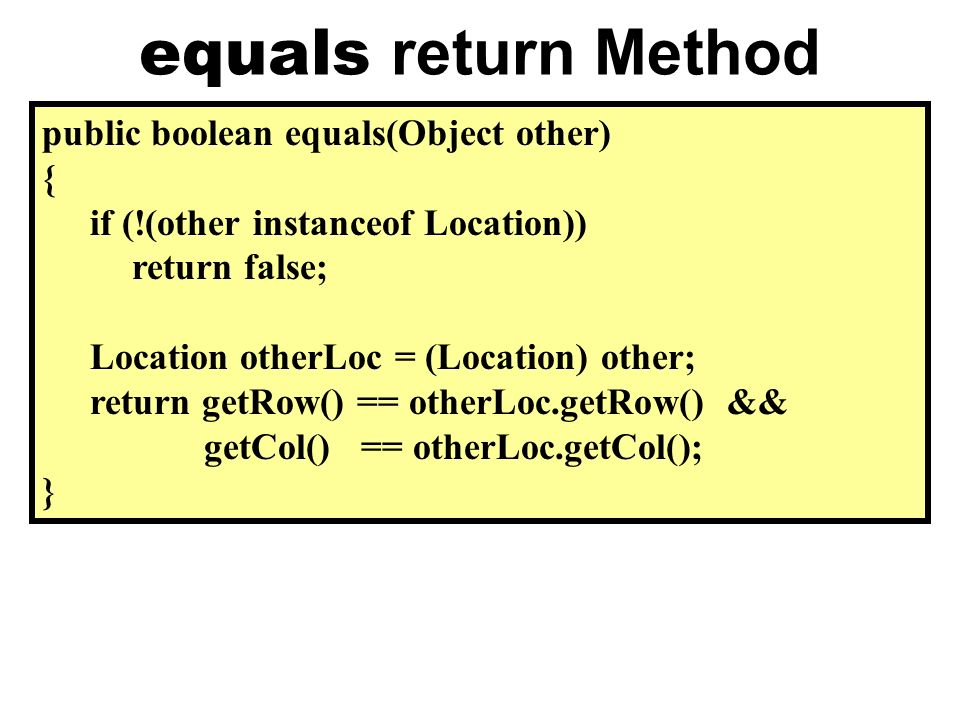 equals return Method

public boolean equals(Object other)
{
    if (!(other instanceof Location))
        return false;

    Location otherLoc = (Location) other;
    return getRow() == otherLoc.getRow()  &&
            getCol()   == otherLoc.getCol();
}